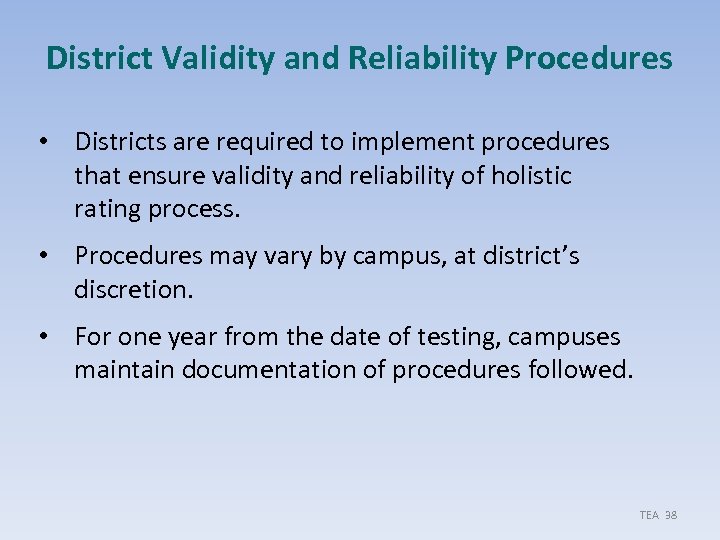 District Validity and Reliability Procedures

• Districts are required to implement procedures that ensure validity and reliability of holistic rating process.

• Procedures may vary by campus, at district's discretion.

• For one year from the date of testing, campuses maintain documentation of procedures followed.

TEA 38